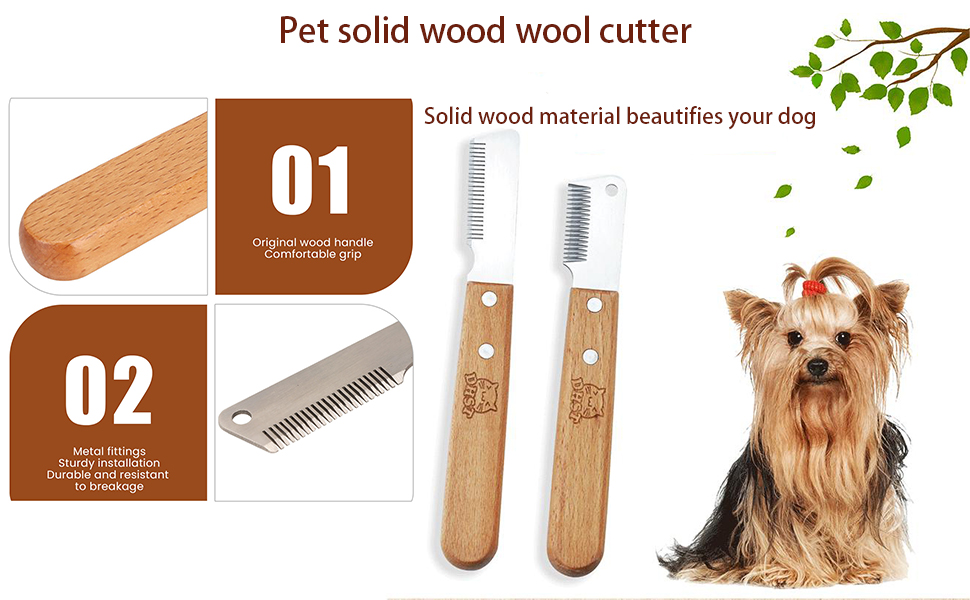 Pet solid wood wool cutter

Solid wood material beautifies your dog

01

Original wood handle
Comfortable grip

02

Metal fittings
Sturdy installation
Durable and resistant to breakage

DHSH

DHSH